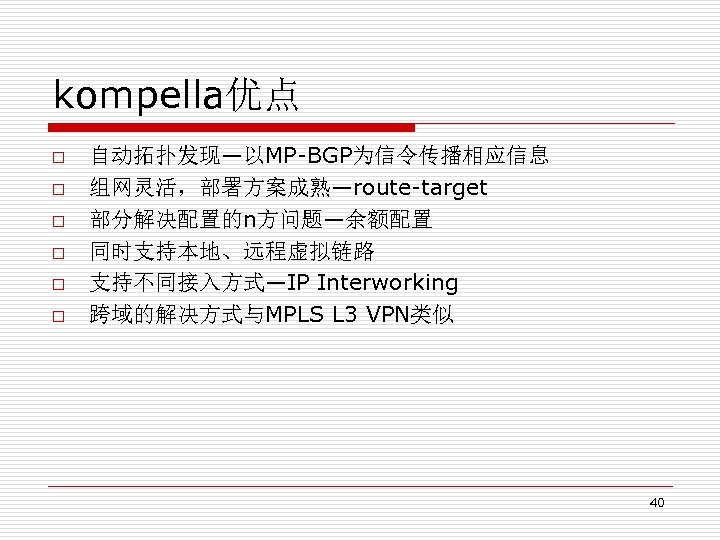 kompella优点

□ 自动拓扑发现—以MP-BGP为信令传播相应信息
□ 组网灵活，部署方案成熟—route-target
□ 部分解决配置的n方问题—余额配置
□ 同时支持本地、远程虚拟链路
□ 支持不同接入方式—IP Interworking
□ 跨域的解决方式与MPLS L3 VPN类似

40